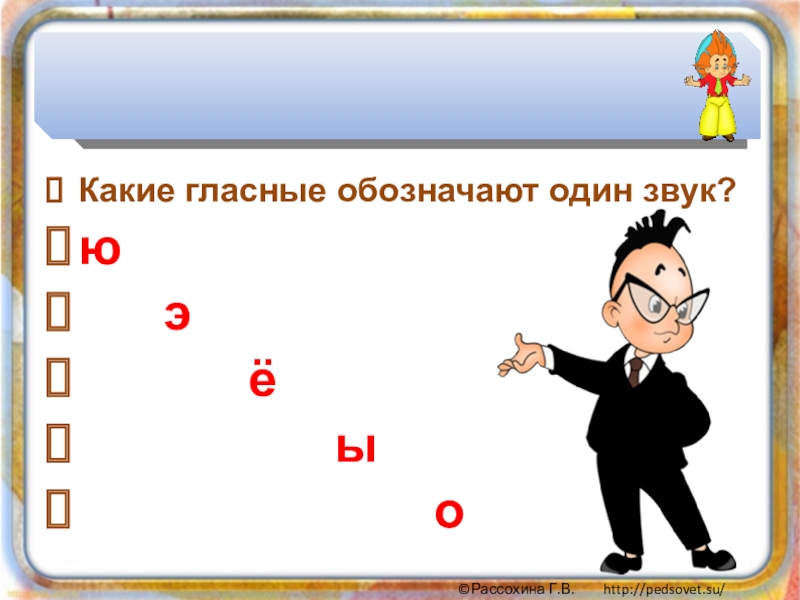 Какие гласные обозначают один звук?

ю

э

ё

ы

о

©Рассохина Г.В. http://pedsovet.su/